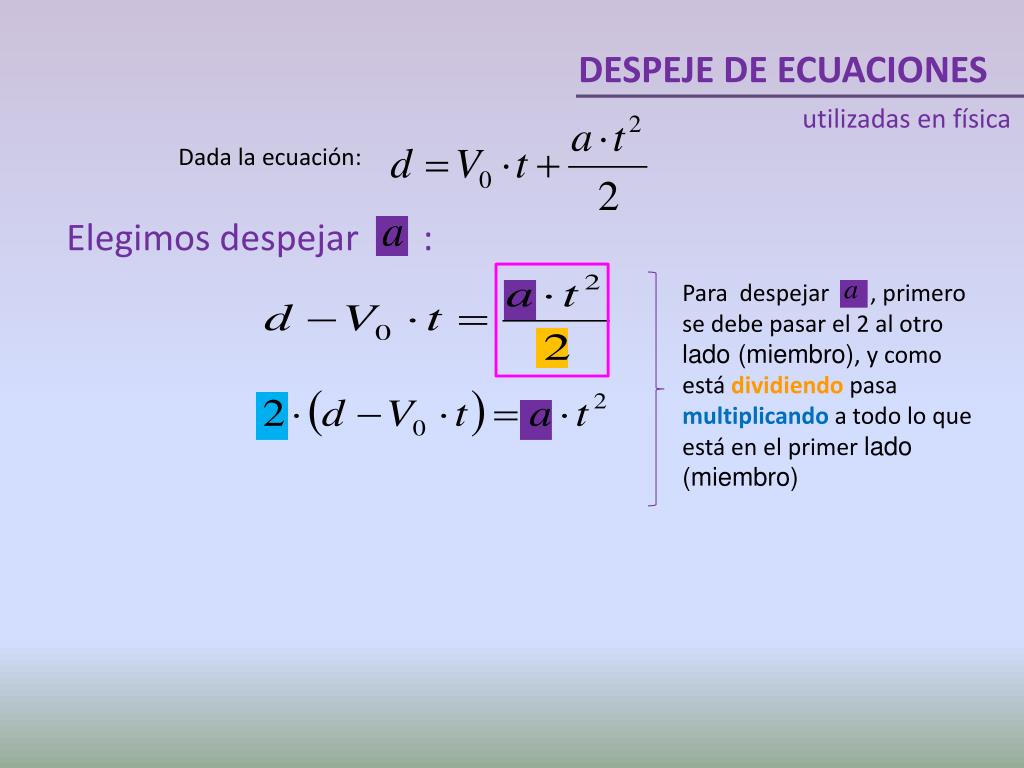 DESPEJE DE ECUACIONES

utilizadas en física

Dada la ecuación: $d = V_0 \cdot t + \frac{a \cdot t^2}{2}$

Elegimos despejar $a$ :

$d - V_0 \cdot t = \frac{a \cdot t^2}{2}$

$2 \cdot (d - V_0 \cdot t) = a \cdot t^2$

Para despejar $a$, primero se debe pasar el 2 al otro lado (miembro), y como está dividiendo pasa multiplicando a todo lo que está en el primer lado (miembro)